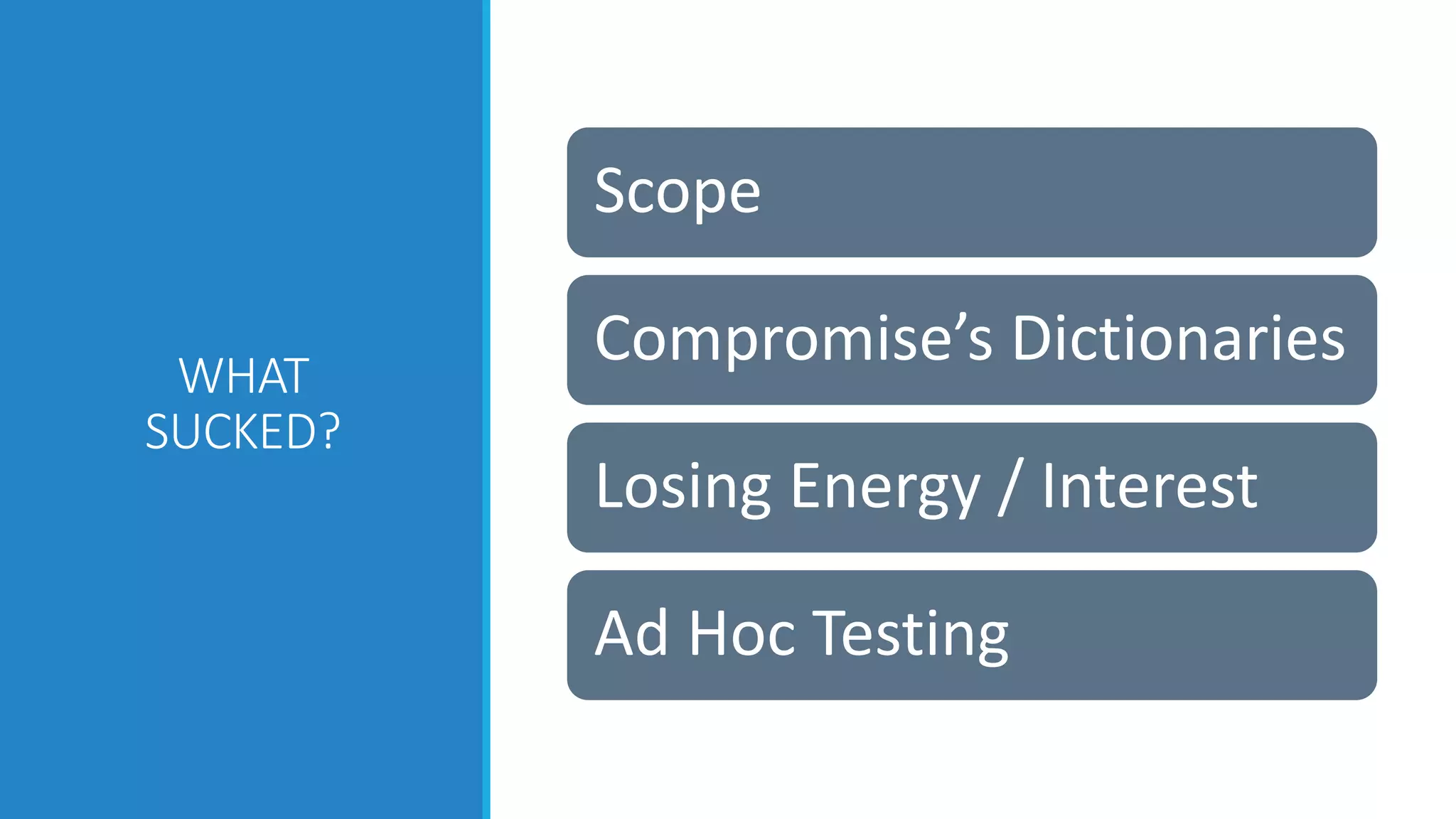 WHAT SUCKED?

Scope

Compromise’s Dictionaries

Losing Energy / Interest

Ad Hoc Testing